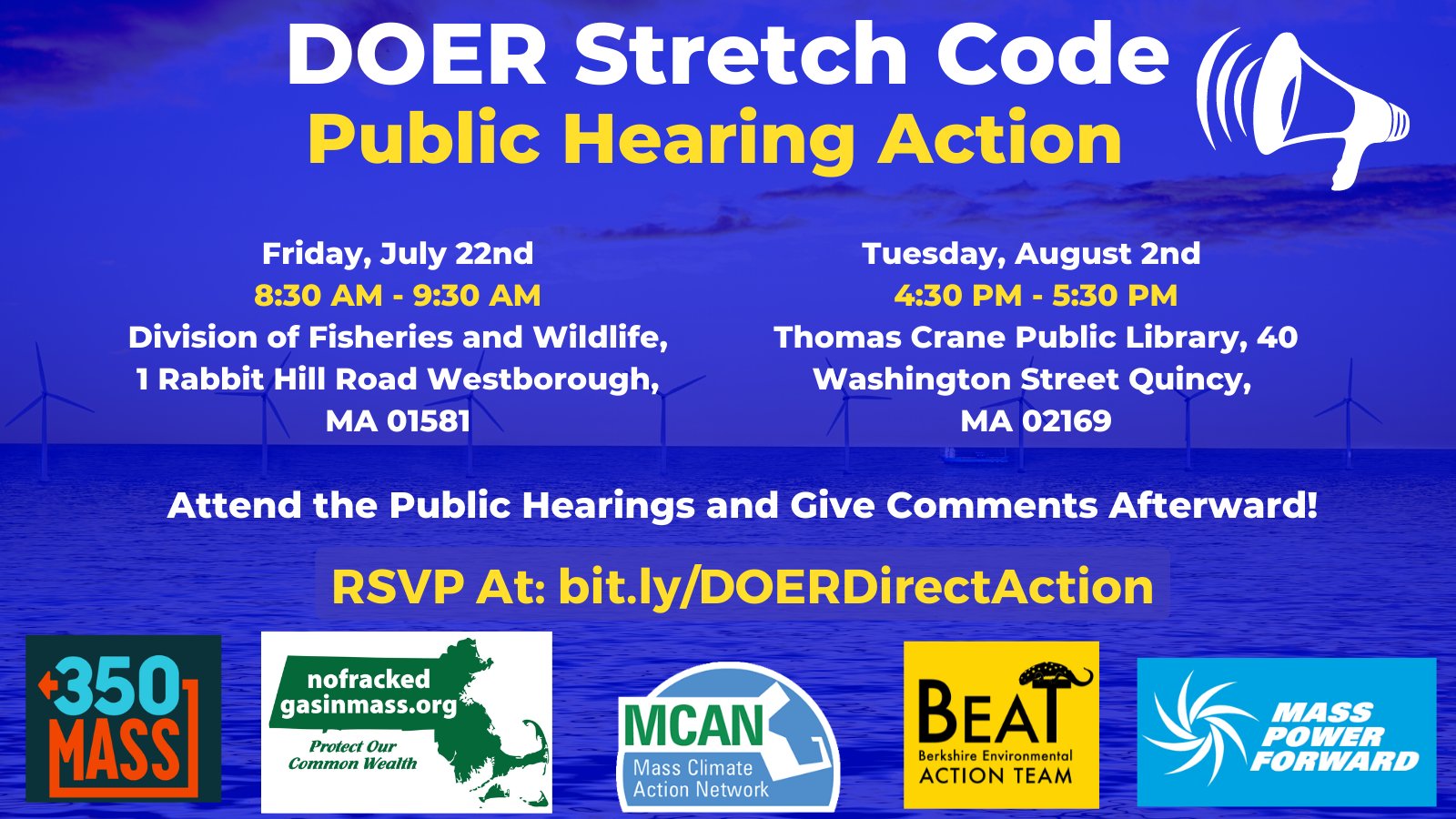 DOER Stretch Code
Public Hearing Action

Friday, July 22nd
8:30 AM - 9:30 AM
Division of Fisheries and Wildlife, 1 Rabbit Hill Road Westborough, MA 01581

Tuesday, August 2nd
4:30 PM - 5:30 PM
Thomas Crane Public Library, 40 Washington Street Quincy, MA 02169

Attend the Public Hearings and Give Comments Afterward!

RSVP At: bit.ly/DOERDirectAction

350 MASS

nofracked gasinmass.org
Protect Our Common Wealth

MCAN
Mass Climate Action Network

BEAT
Berkshire Environmental ACTION TEAM

MASS POWER FORWARD